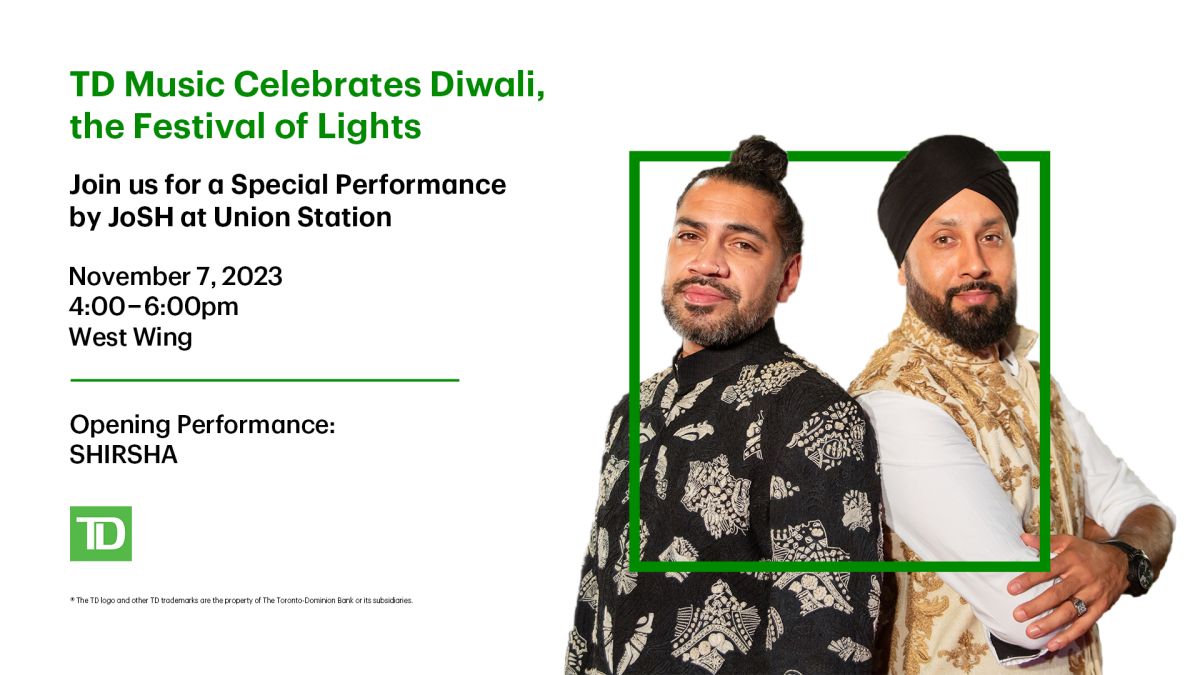 TD Music Celebrates Diwali, the Festival of Lights

Join us for a Special Performance by JoSH at Union Station

November 7, 2023
4:00–6:00pm
West Wing

Opening Performance:
SHIRSHA

TD

® The TD logo and other TD trademarks are the property of The Toronto-Dominion Bank or its subsidiaries.